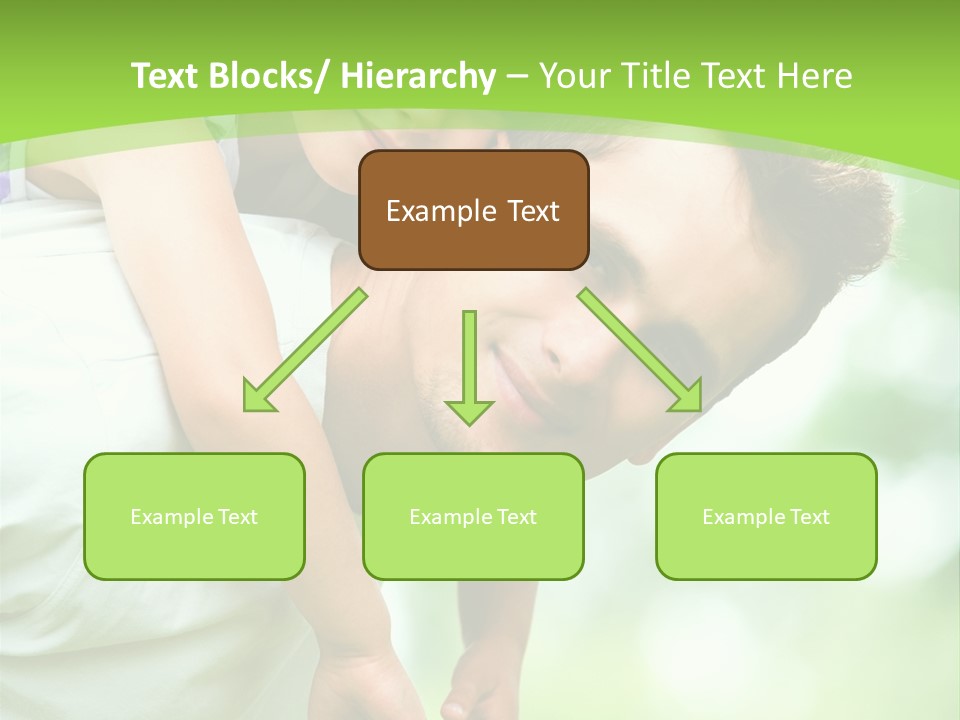 Text Blocks/ Hierarchy – Your Title Text Here

Example Text

Example Text

Example Text

Example Text